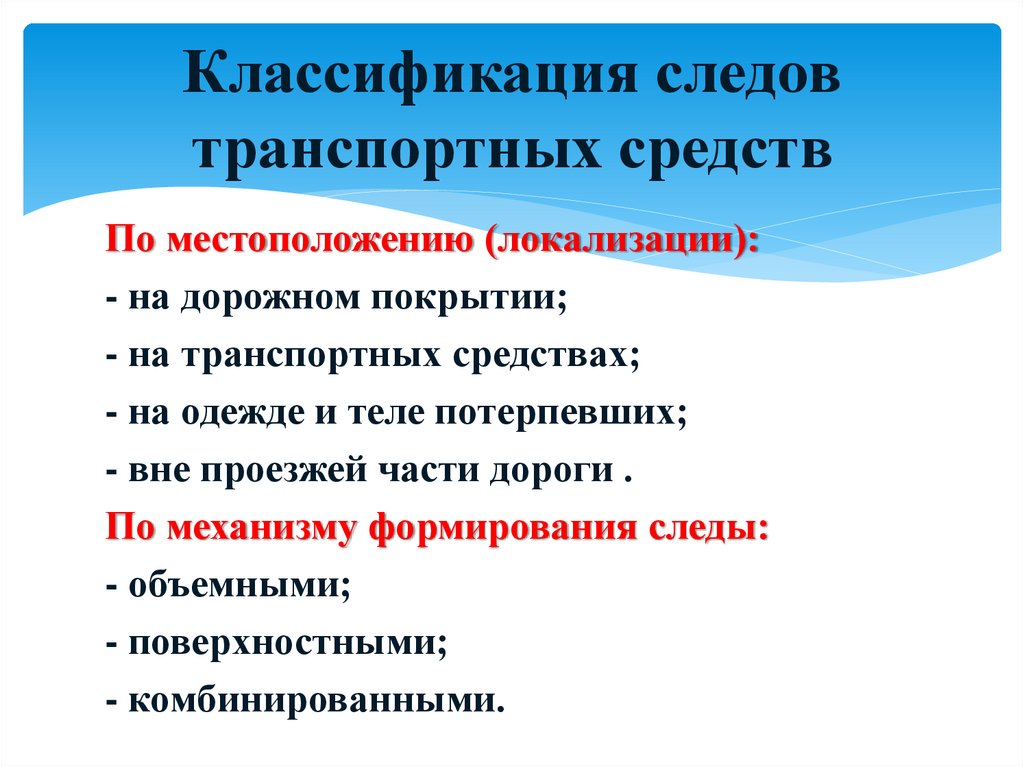 Классификация следов транспортных средств

По местоположению (локализации):

- на дорожном покрытии;

- на транспортных средствах;

- на одежде и теле потерпевших;

- вне проезжей части дороги .

По механизму формирования следы:

- объемными;

- поверхностными;

- комбинированными.